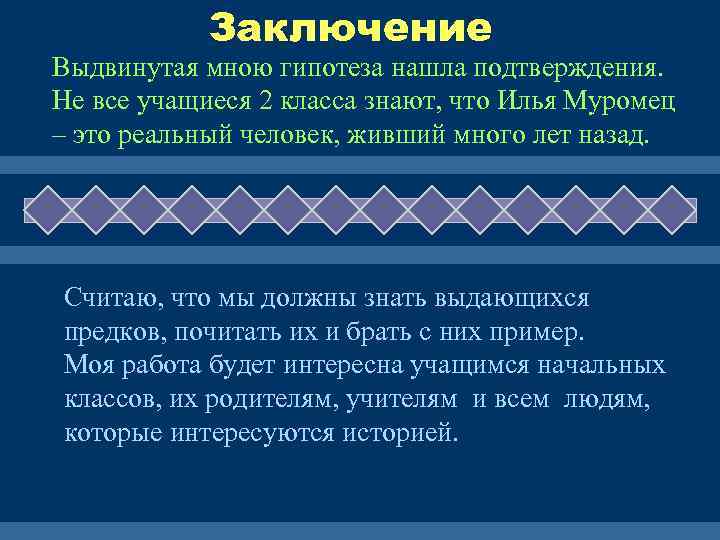 Заключение

Выдвинутая мною гипотеза нашла подтверждения. Не все учащиеся 2 класса знают, что Илья Муромец – это реальный человек, живший много лет назад.

Считаю, что мы должны знать выдающихся предков, почитать их и брать с них пример.
Моя работа будет интересна учащимся начальных классов, их родителям, учителям и всем людям, которые интересуются историей.